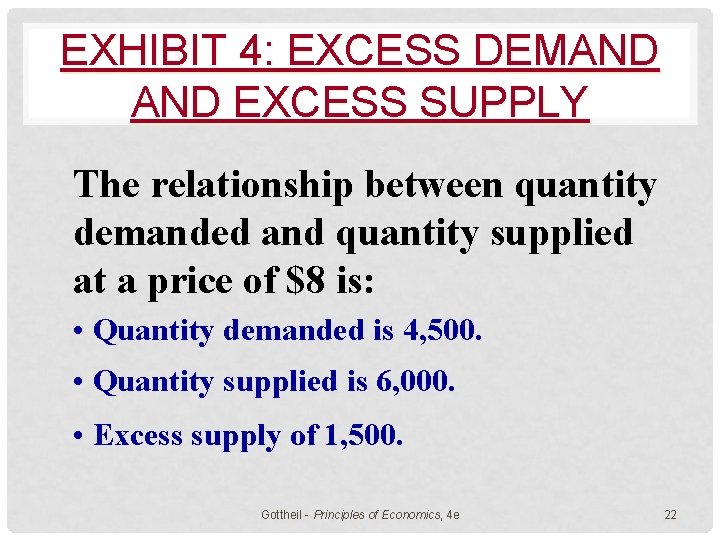 EXHIBIT 4: EXCESS DEMAND AND EXCESS SUPPLY

The relationship between quantity demanded and quantity supplied at a price of \$8 is:

• Quantity demanded is 4,500.

• Quantity supplied is 6,000.

• Excess supply of 1,500.

Gottheil - Principles of Economics, 4e

22